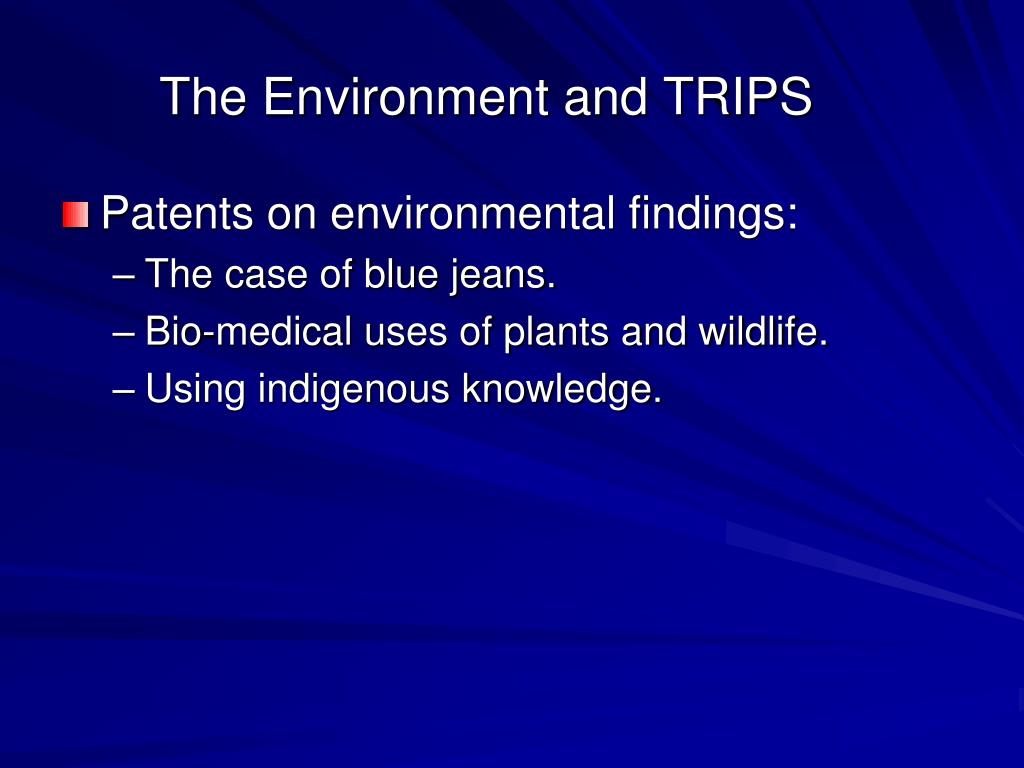 The Environment and TRIPS

Patents on environmental findings:
– The case of blue jeans.
– Bio-medical uses of plants and wildlife.
– Using indigenous knowledge.